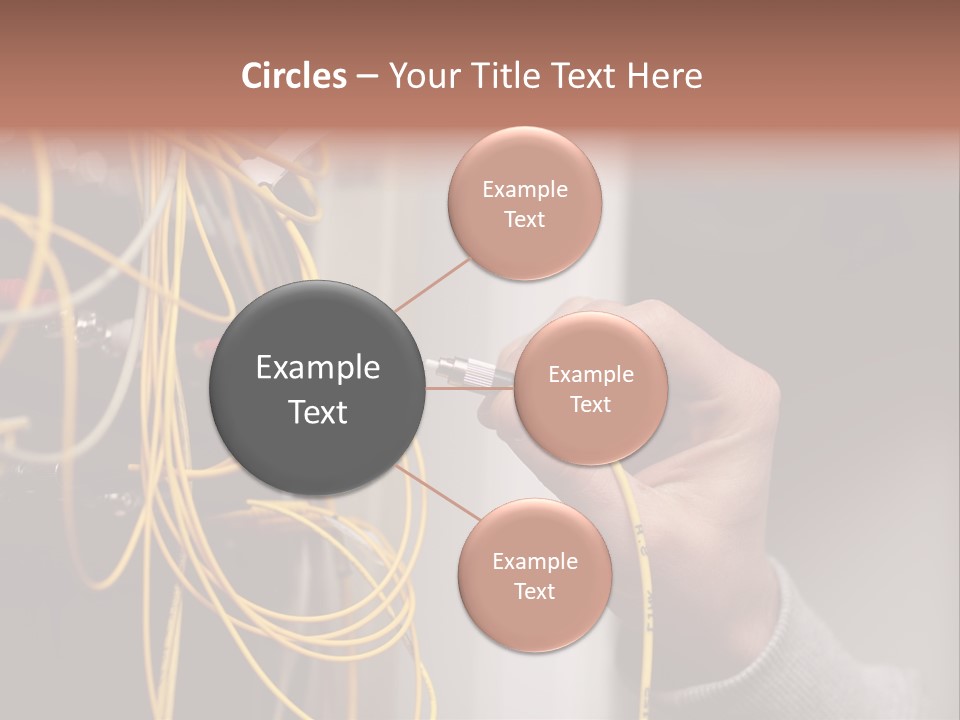 Circles – Your Title Text Here

Example Text

Example Text

Example Text

Example Text